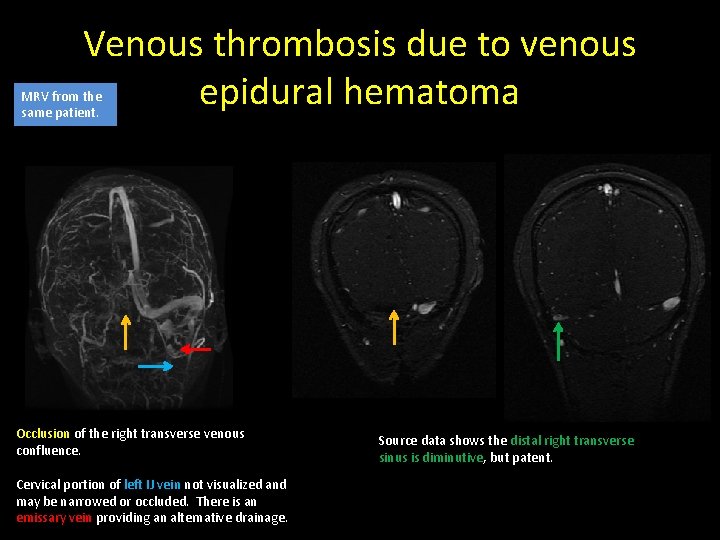 Venous thrombosis due to venous epidural hematoma

MRV from the same patient.

Occlusion of the right transverse venous confluence.

Cervical portion of left IJ vein not visualized and may be narrowed or occluded. There is an emissary vein providing an alternative drainage.

Source data shows the distal right transverse sinus is diminutive, but patent.